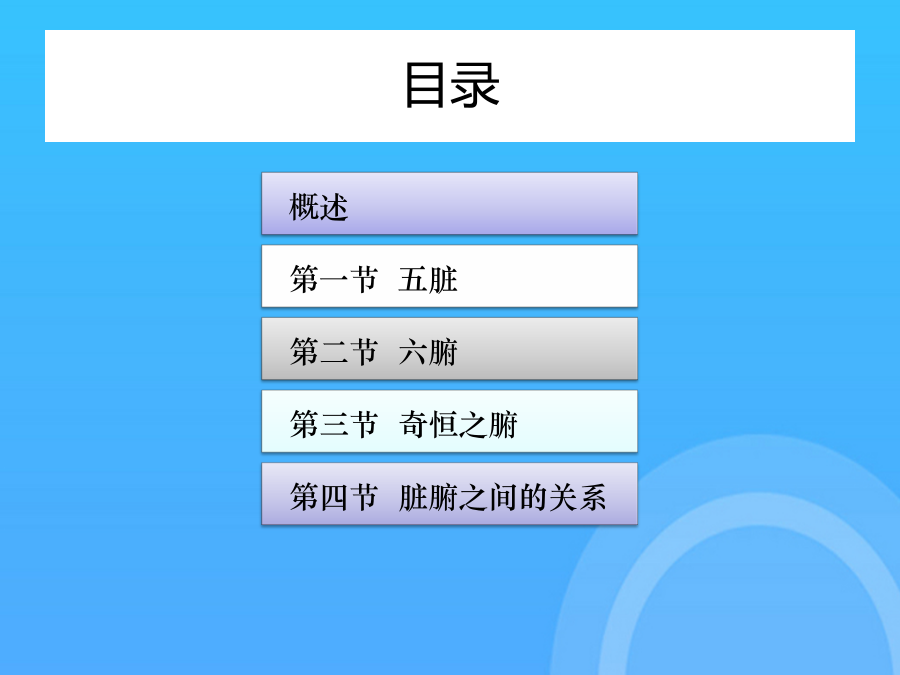 目录

概述

第一节 五脏

第二节 六腑

第三节 奇恒之腑

第四节 脏腑之间的关系